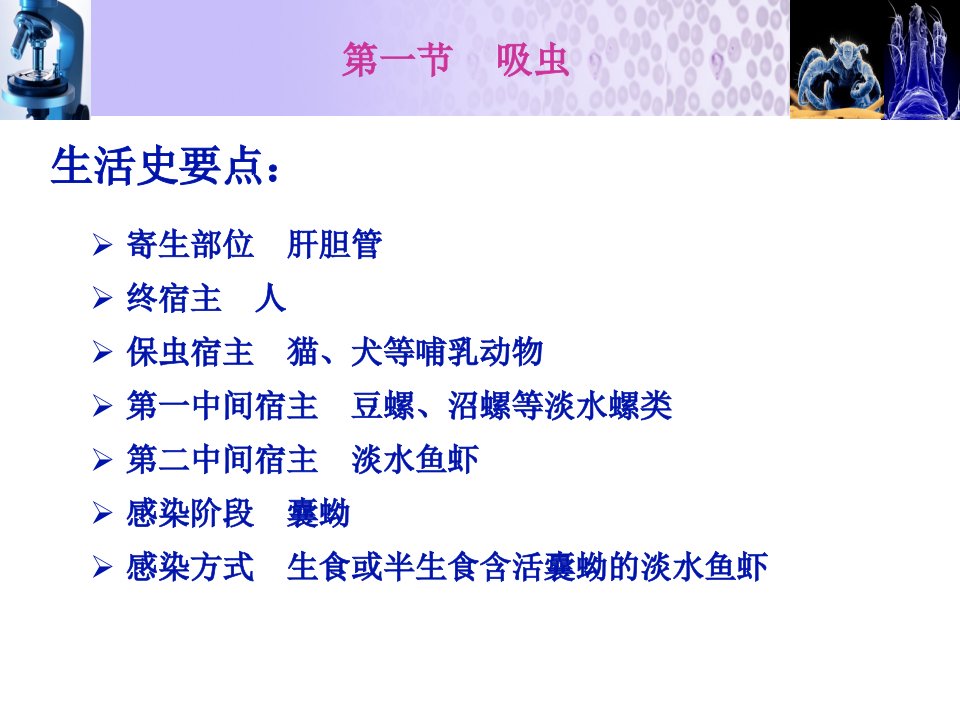 第一节　吸虫

生活史要点：

➢ 寄生部位　肝胆管
➢ 终宿主　人
➢ 保虫宿主　猫、犬等哺乳动物
➢ 第一中间宿主　豆螺、沼螺等淡水螺类
➢ 第二中间宿主　淡水鱼虾
➢ 感染阶段　囊蚴
➢ 感染方式　生食或半生食含活囊蚴的淡水鱼虾